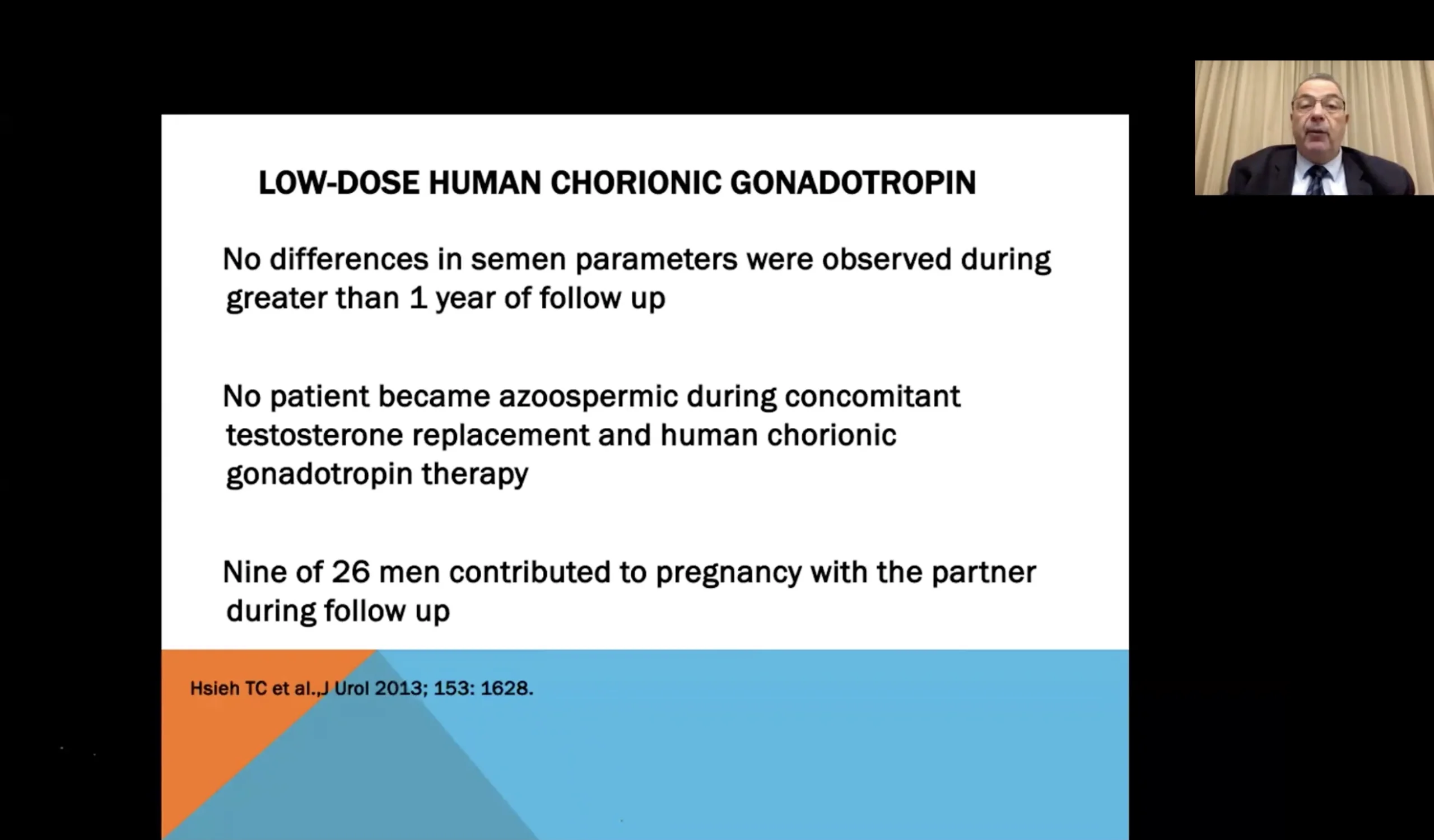 LOW-DOSE HUMAN CHORIONIC GONADOTROPIN

No differences in semen parameters were observed during greater than 1 year of follow up

No patient became azoospermic during concomitant testosterone replacement and human chorionic gonadotropin therapy

Nine of 26 men contributed to pregnancy with the partner during follow up

Hsieh TC et al.,J Urol 2013; 153: 1628.